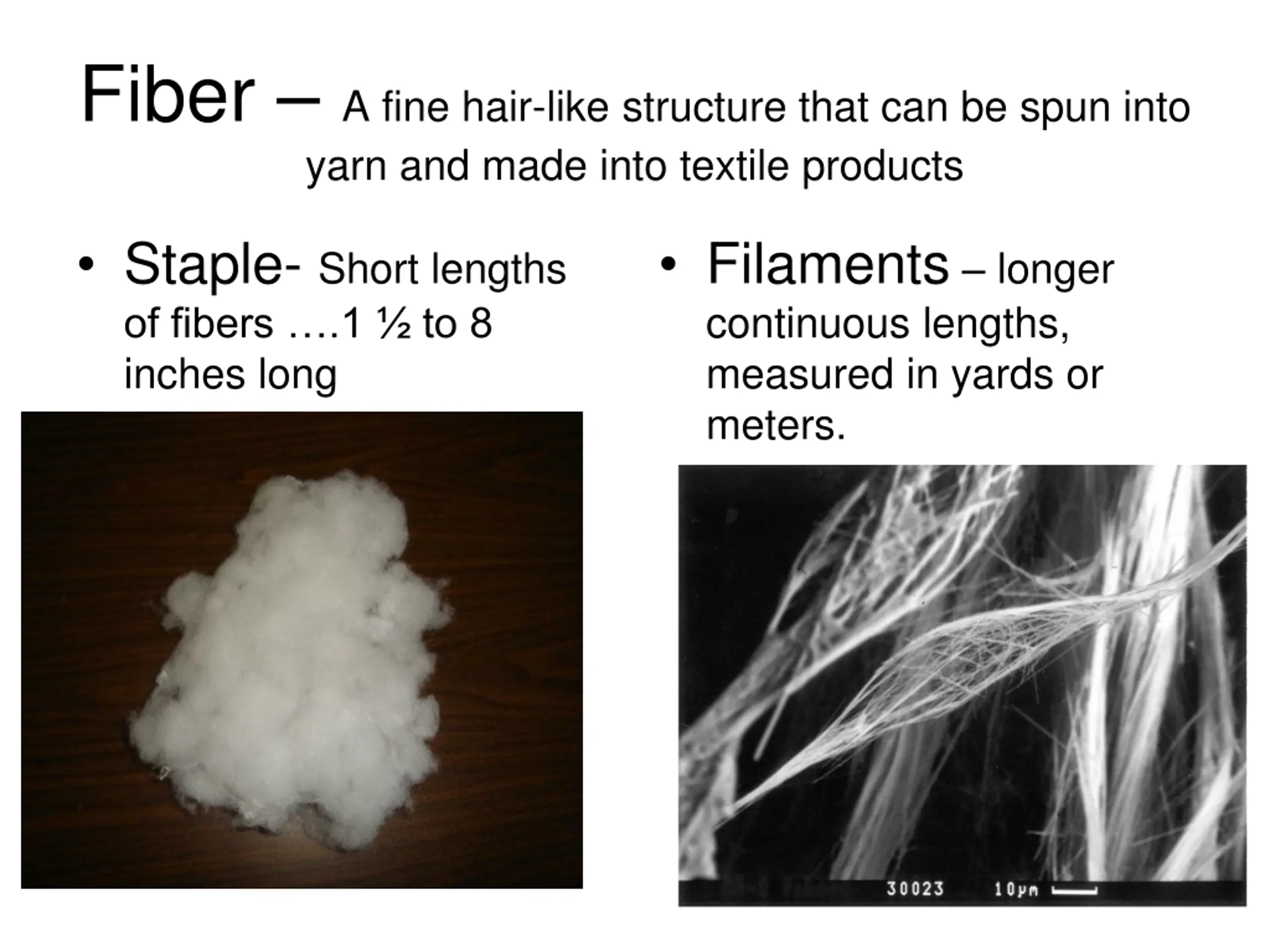 Fiber – A fine hair-like structure that can be spun into yarn and made into textile products

• Staple- Short lengths of fibers ….1 ½ to 8 inches long

• Filaments – longer continuous lengths, measured in yards or meters.

30023 10µm